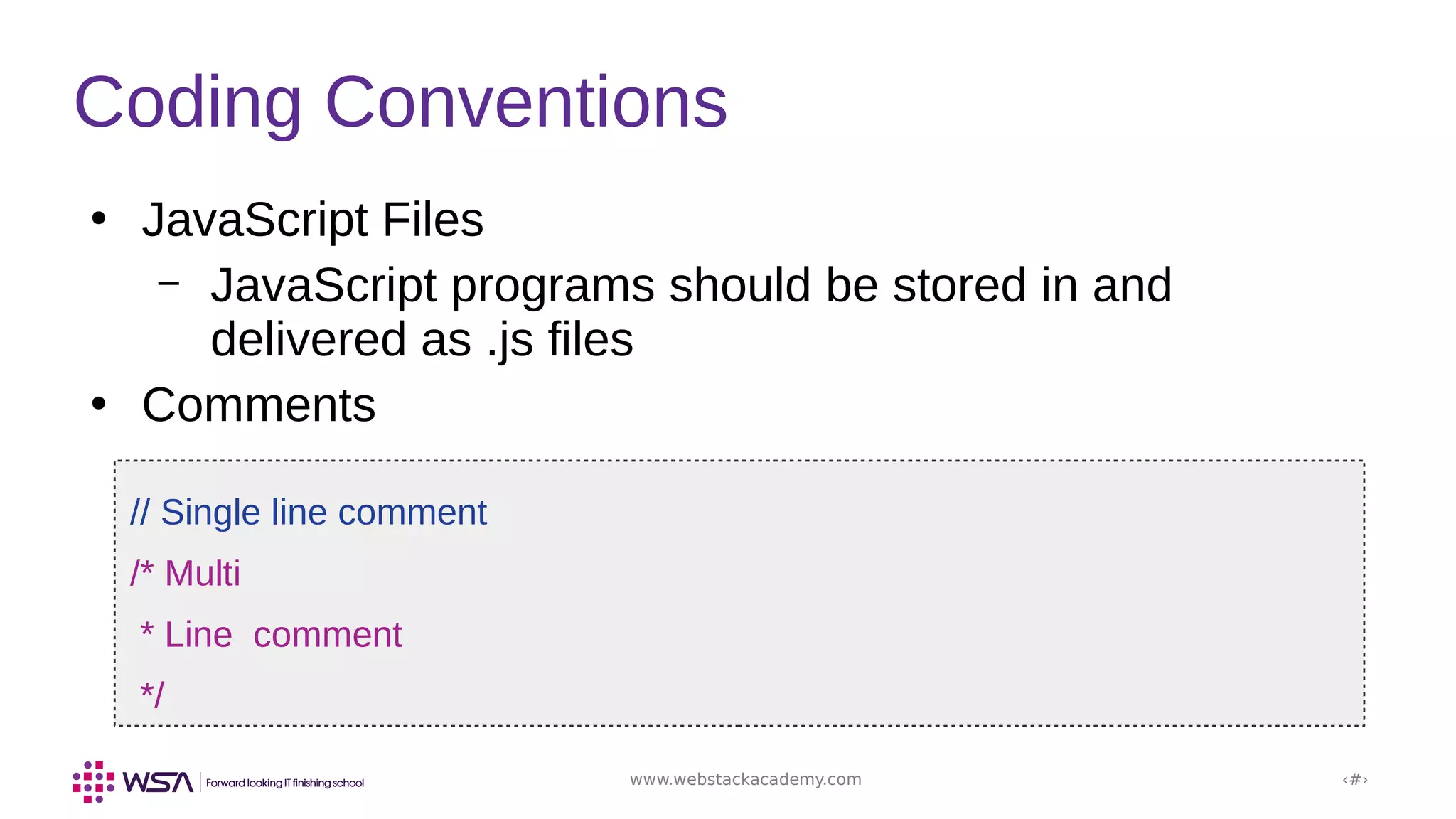 Coding Conventions

• JavaScript Files
  – JavaScript programs should be stored in and delivered as .js files
• Comments

// Single line comment
/* Multi
 * Line  comment
 */

WSA | Forward looking IT finishing school

www.webstackacademy.com

‹#›